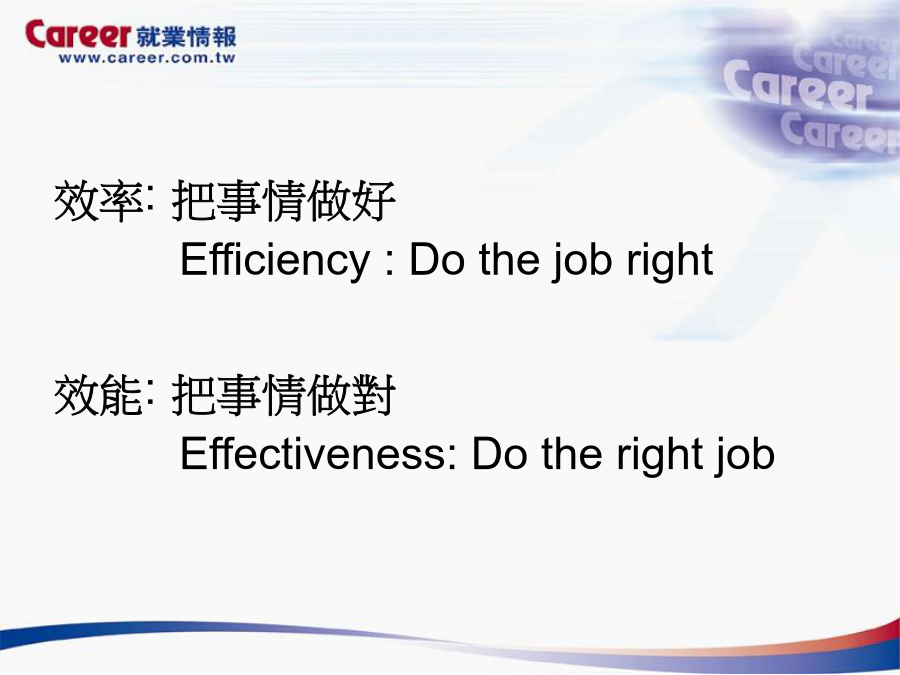 Career 就業情報
www.career.com.tw

Career
Career
Career
Career

效率: 把事情做好
Efficiency : Do the job right

效能: 把事情做對
Effectiveness: Do the right job